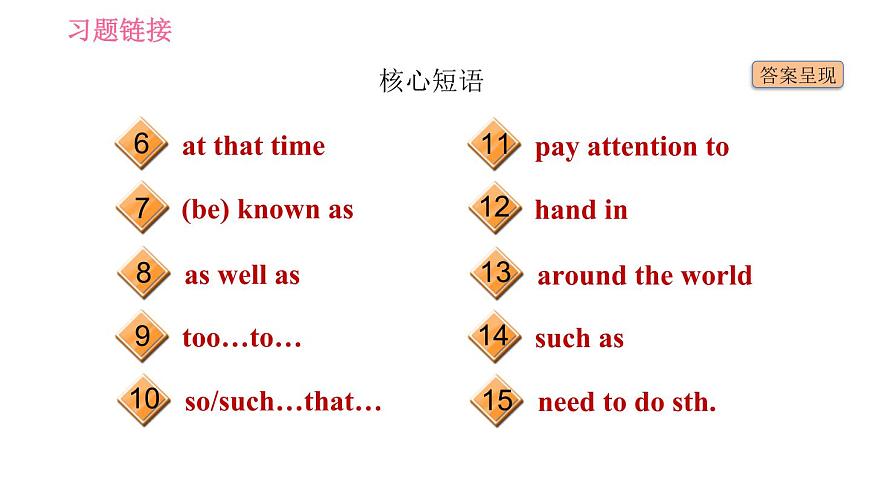 习题链接

核心短语

答案呈现

6 at that time

7 (be) known as

8 as well as

9 too…to…

10 so/such…that…

11 pay attention to

12 hand in

13 around the world

14 such as

15 need to do sth.